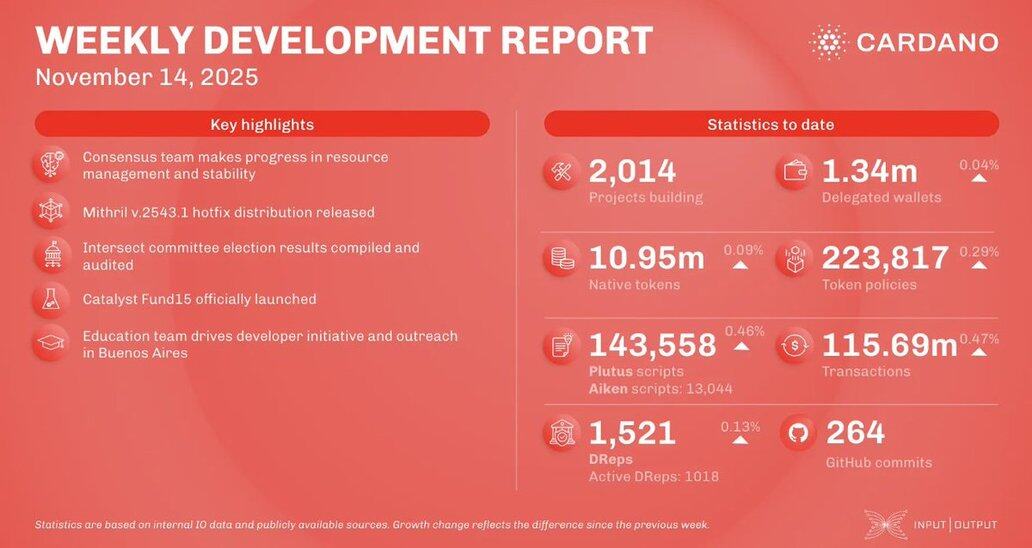 WEEKLY DEVELOPMENT REPORT
November 14, 2025

CARDANO

Key highlights

Consensus team makes progress in resource management and stability

Mithril v.2543.1 hotfix distribution released

Intersect committee election results compiled and audited

Catalyst Fund15 officially launched

Education team drives developer initiative and outreach in Buenos Aires

Statistics to date

2,014
Projects building

1.34m 0.04%
Delegated wallets

10.95m 0.09%
Native tokens

223,817 0.29%
Token policies

143,558 0.46%
Plutus scripts
Aiken scripts: 13,044

115.69m 0.47%
Transactions

1,521 0.13%
DReps
Active DReps: 1018

264
GitHub commits

Statistics are based on internal IO data and publicly available sources. Growth change reflects the difference since the previous week.

INPUT | OUTPUT